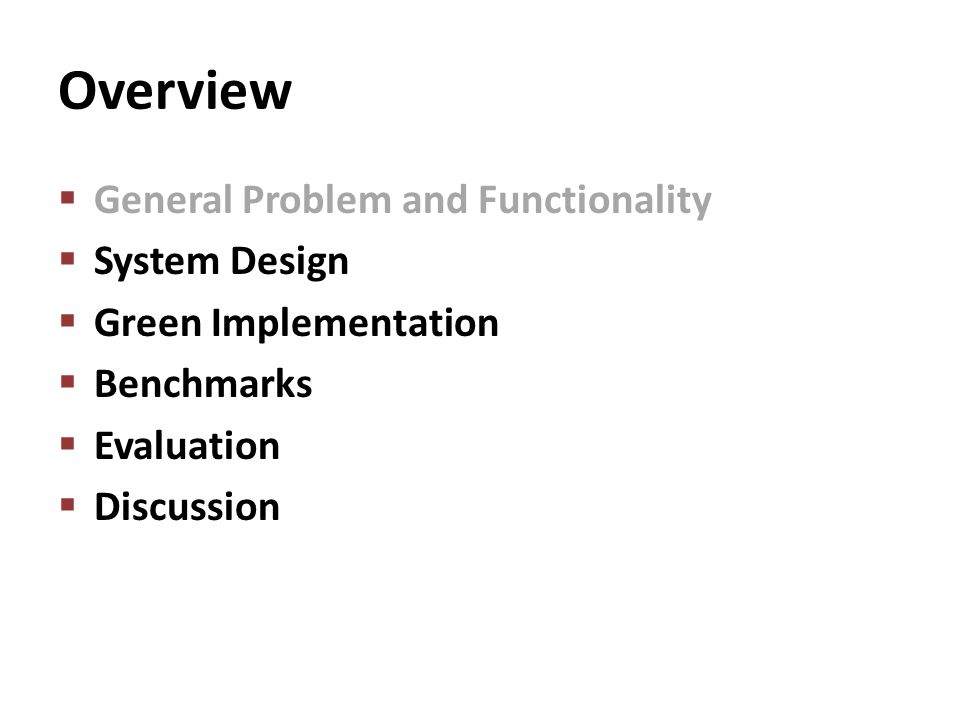 Overview

- General Problem and Functionality
- System Design
- Green Implementation
- Benchmarks
- Evaluation
- Discussion